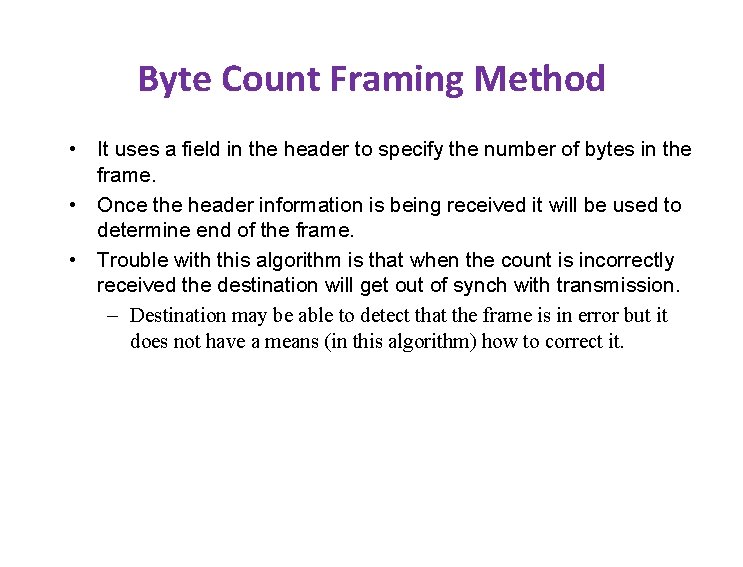 Byte Count Framing Method

• It uses a field in the header to specify the number of bytes in the frame.
• Once the header information is being received it will be used to determine end of the frame.
• Trouble with this algorithm is that when the count is incorrectly received the destination will get out of synch with transmission.
  – Destination may be able to detect that the frame is in error but it does not have a means (in this algorithm) how to correct it.